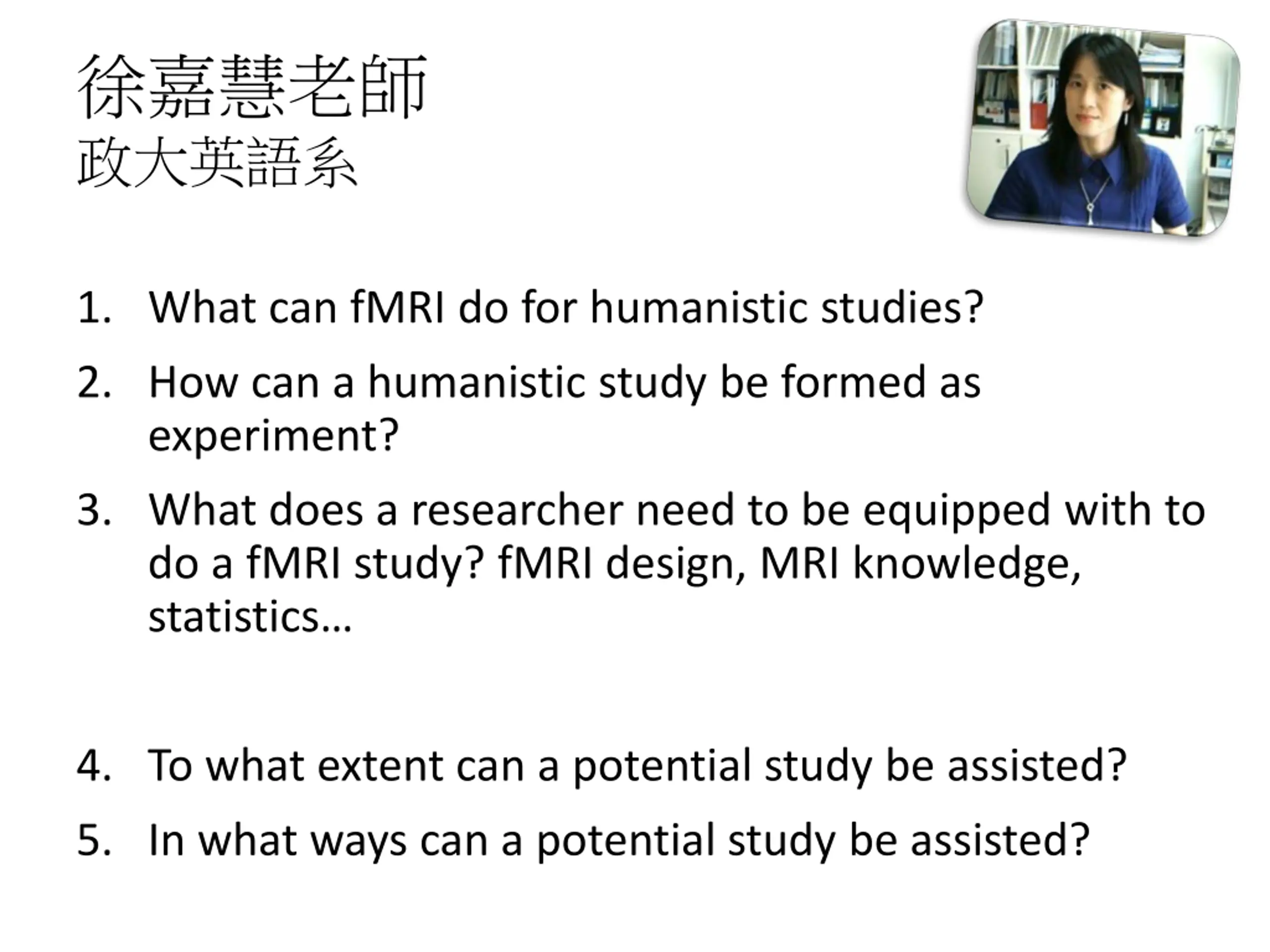 徐嘉慧老師
政大英語系

1. What can fMRI do for humanistic studies?
2. How can a humanistic study be formed as experiment?
3. What does a researcher need to be equipped with to do a fMRI study? fMRI design, MRI knowledge, statistics…

4. To what extent can a potential study be assisted?
5. In what ways can a potential study be assisted?